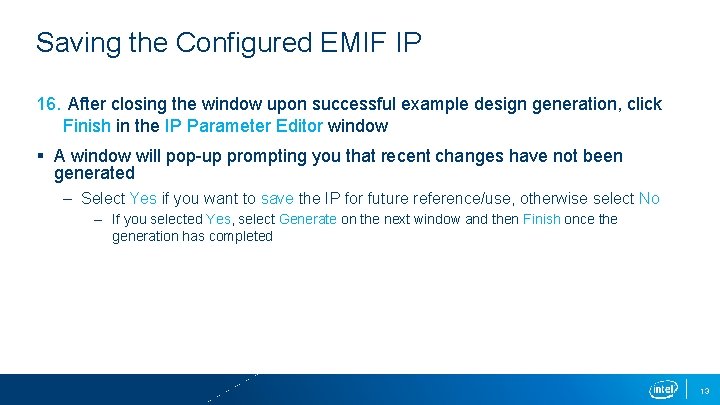 Saving the Configured EMIF IP

16. After closing the window upon successful example design generation, click Finish in the IP Parameter Editor window

▪ A window will pop-up prompting you that recent changes have not been generated

– Select Yes if you want to save the IP for future reference/use, otherwise select No

– If you selected Yes, select Generate on the next window and then Finish once the generation has completed

intel

13